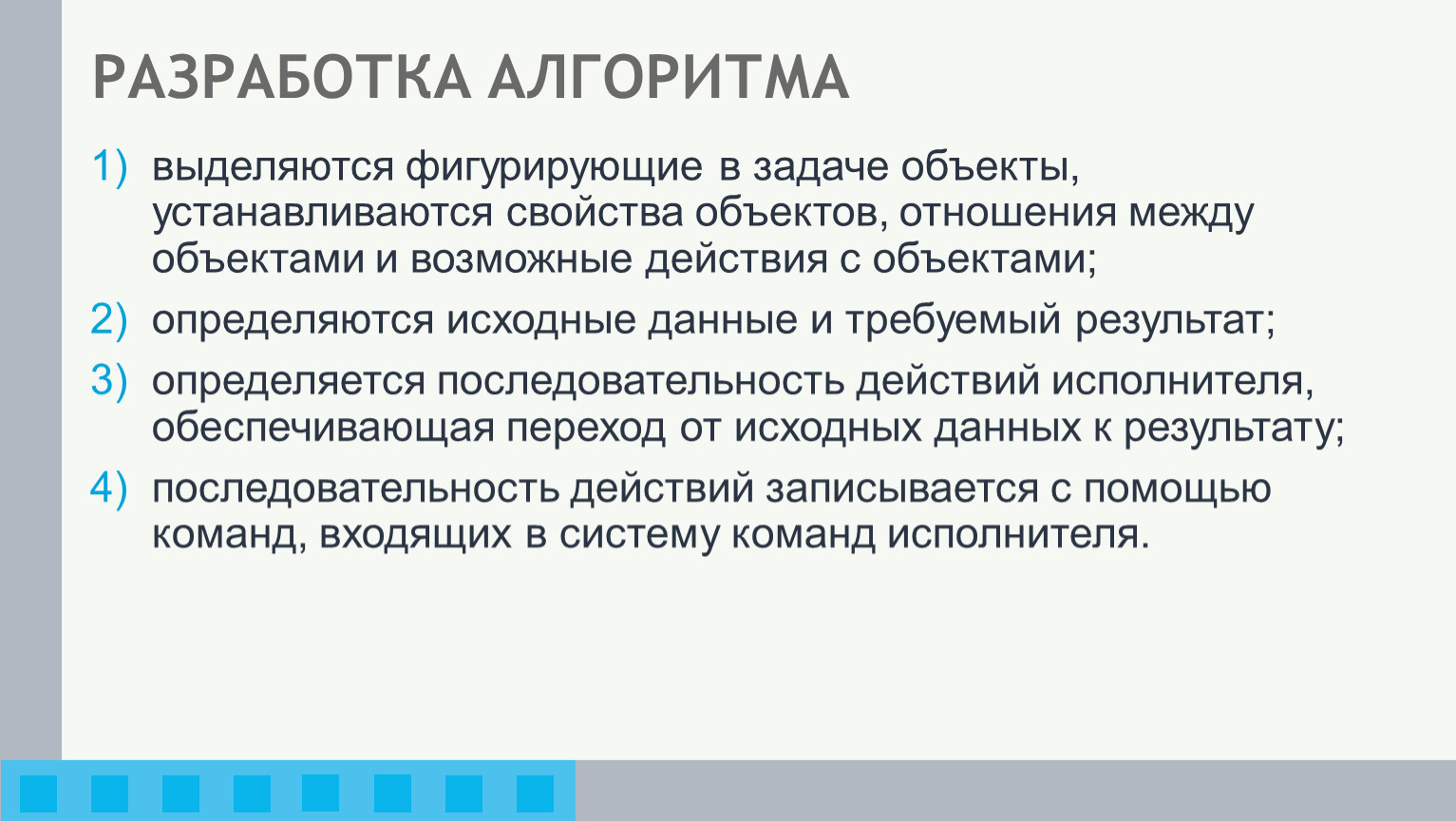 РАЗРАБОТКА АЛГОРИТМА

1) выделяются фигурирующие в задаче объекты, устанавливаются свойства объектов, отношения между объектами и возможные действия с объектами;

2) определяются исходные данные и требуемый результат;

3) определяется последовательность действий исполнителя, обеспечивающая переход от исходных данных к результату;

4) последовательность действий записывается с помощью команд, входящих в систему команд исполнителя.